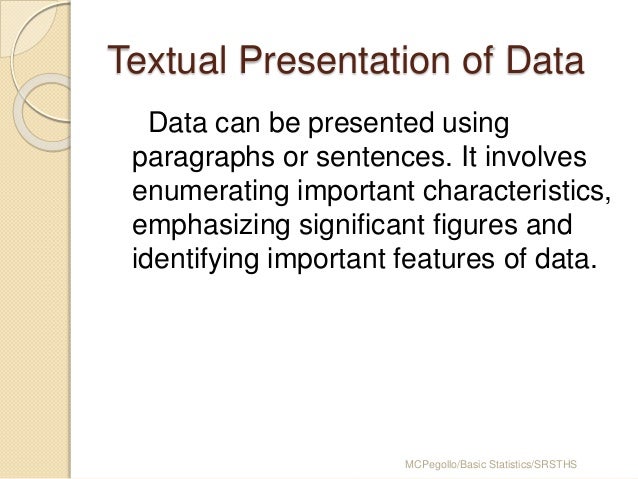 Textual Presentation of Data

Data can be presented using paragraphs or sentences. It involves enumerating important characteristics, emphasizing significant figures and identifying important features of data.

MCPegollo/Basic Statistics/SRSTHS